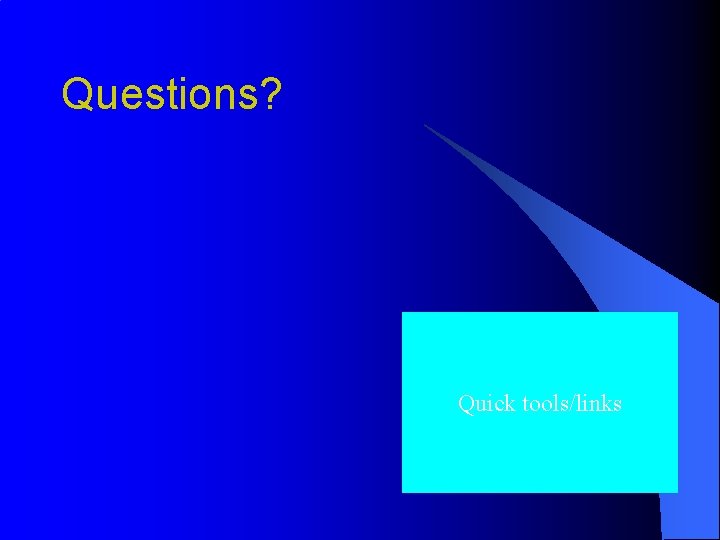 Questions?

Quick tools/links